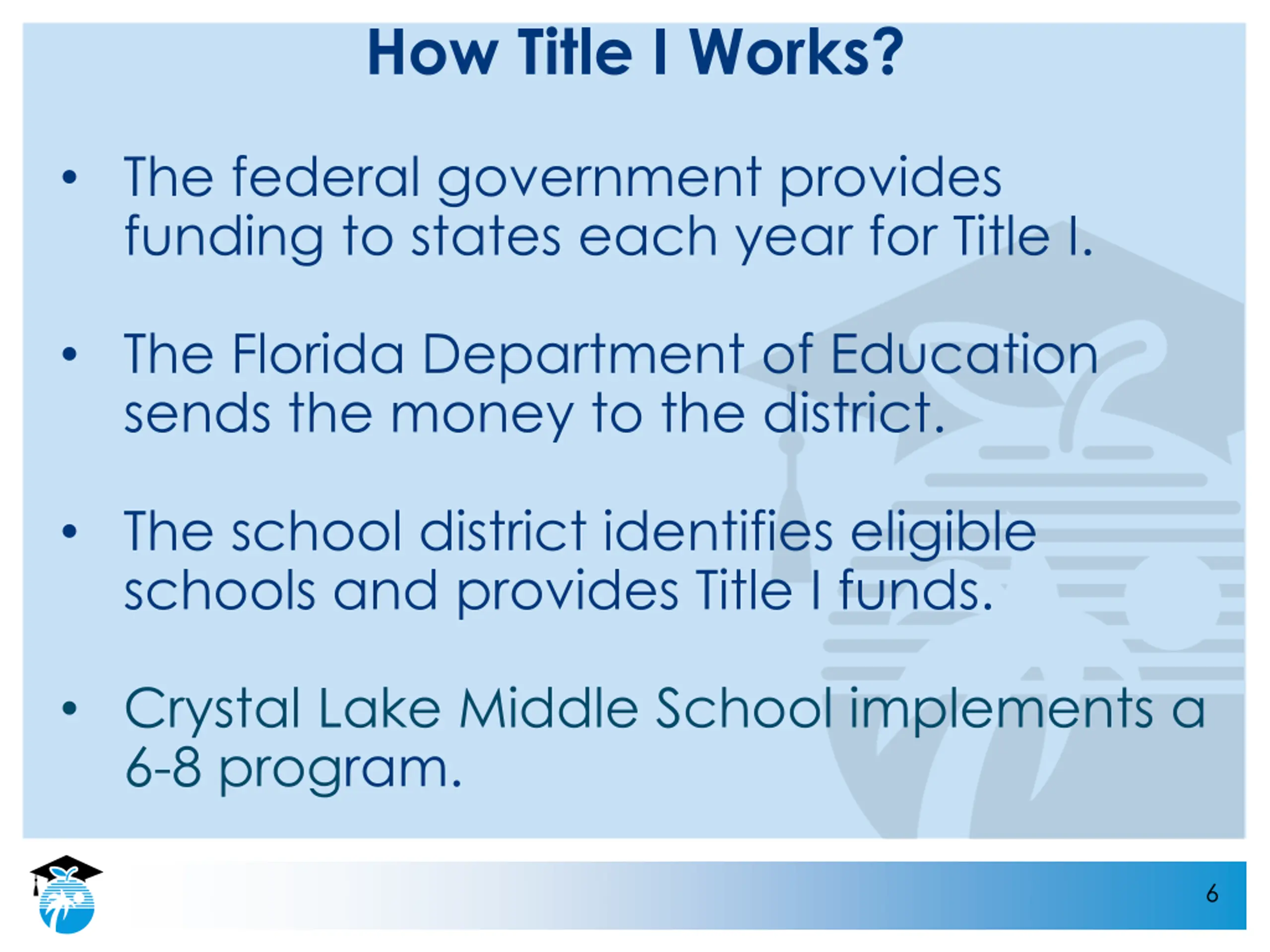 How Title I Works?

• The federal government provides funding to states each year for Title I.

• The Florida Department of Education sends the money to the district.

• The school district identifies eligible schools and provides Title I funds.

• Crystal Lake Middle School implements a 6-8 program.

6